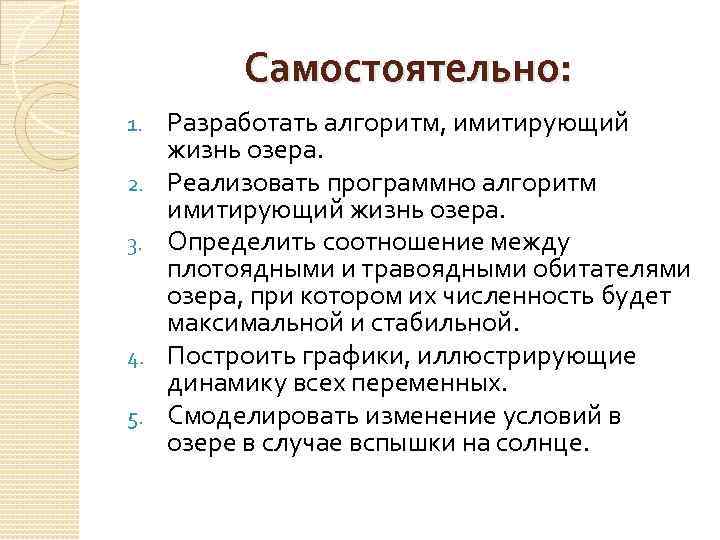 Самостоятельно:

1. Разработать алгоритм, имитирующий жизнь озера.
2. Реализовать программно алгоритм имитирующий жизнь озера.
3. Определить соотношение между плотоядными и травоядными обитателями озера, при котором их численность будет максимальной и стабильной.
4. Построить графики, иллюстрирующие динамику всех переменных.
5. Смоделировать изменение условий в озере в случае вспышки на солнце.